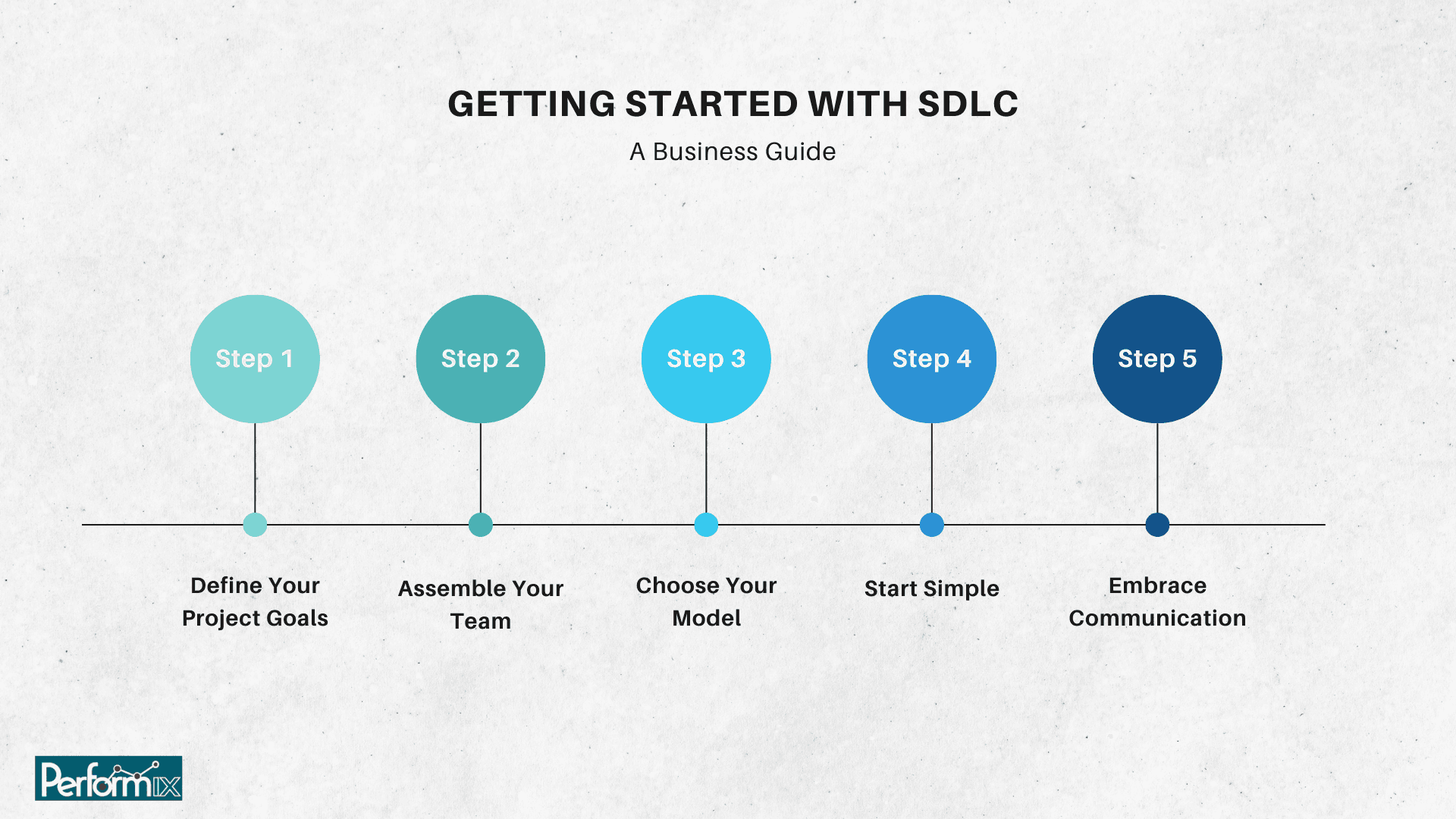 GETTING STARTED WITH SDLC

A Business Guide

Step 1

Step 2

Step 3

Step 4

Step 5

Define Your Project Goals

Assemble Your Team

Choose Your Model

Start Simple

Embrace Communication

Performix